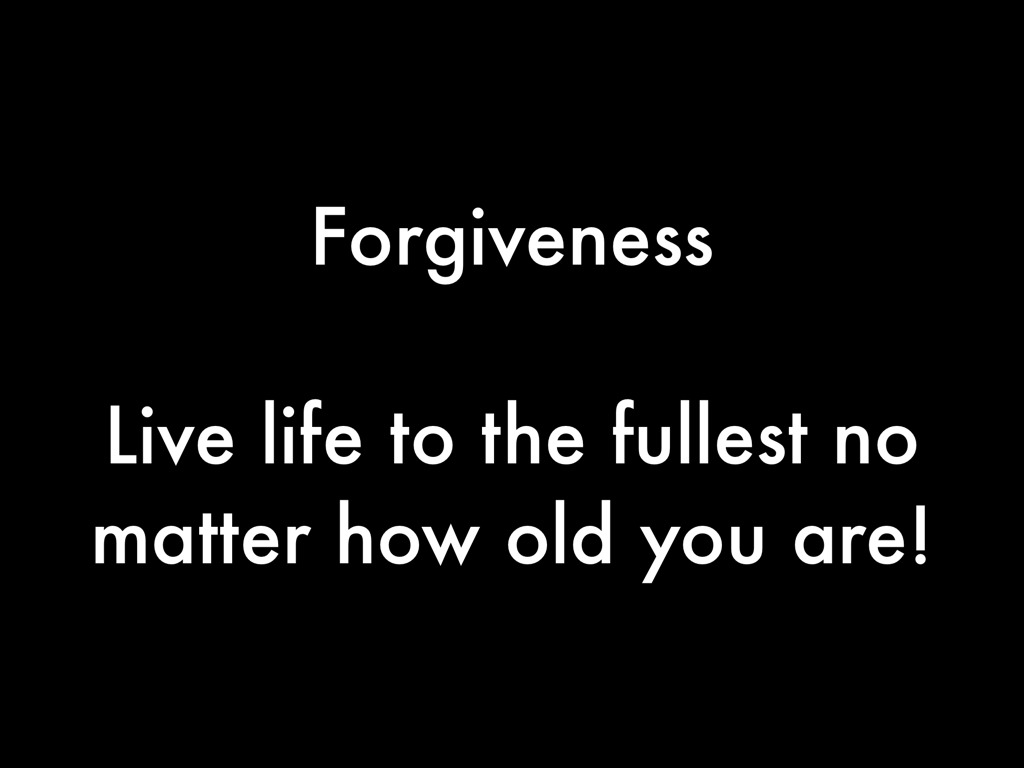 Forgiveness

Live life to the fullest no matter how old you are!